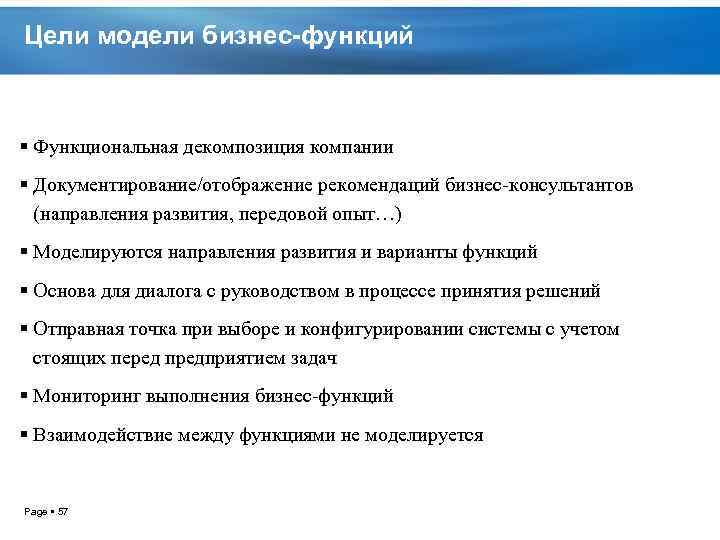 Цели модели бизнес-функций

▪ Функциональная декомпозиция компании

▪ Документирование/отображение рекомендаций бизнес-консультантов (направления развития, передовой опыт…)

▪ Моделируются направления развития и варианты функций

▪ Основа для диалога с руководством в процессе принятия решений

▪ Отправная точка при выборе и конфигурировании системы с учетом стоящих перед предприятием задач

▪ Мониторинг выполнения бизнес-функций

▪ Взаимодействие между функциями не моделируется

Page ▪ 57